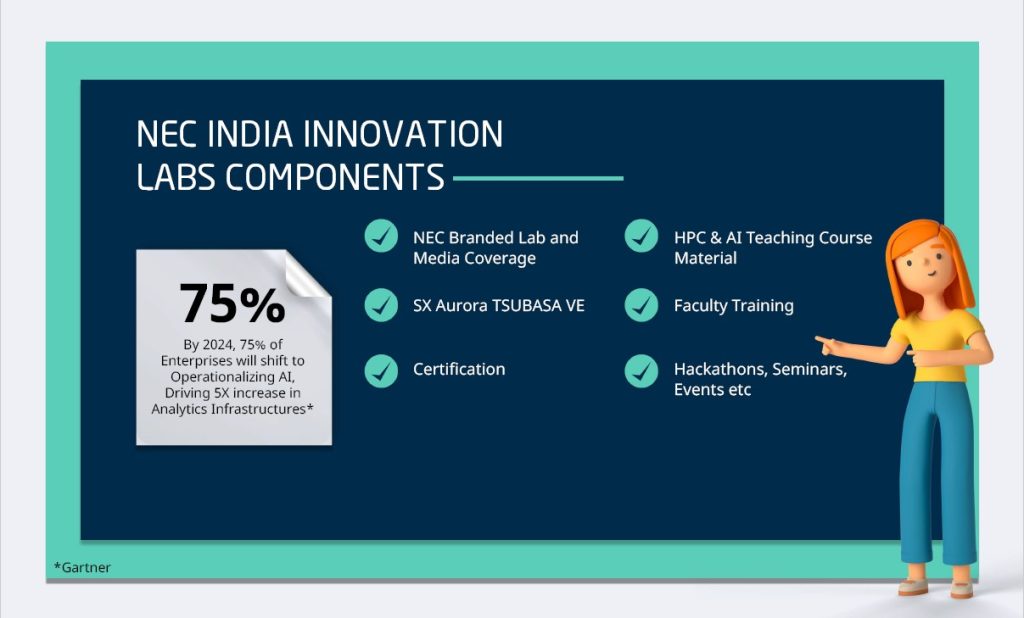 NEC INDIA INNOVATION LABS COMPONENTS

75%
By 2024, 75% of Enterprises will shift to Operationalizing AI, Driving 5X increase in Analytics Infrastructures*

NEC Branded Lab and Media Coverage

SX Aurora TSUBASA VE

Certification

HPC & AI Teaching Course Material

Faculty Training

Hackathons, Seminars, Events etc

*Gartner